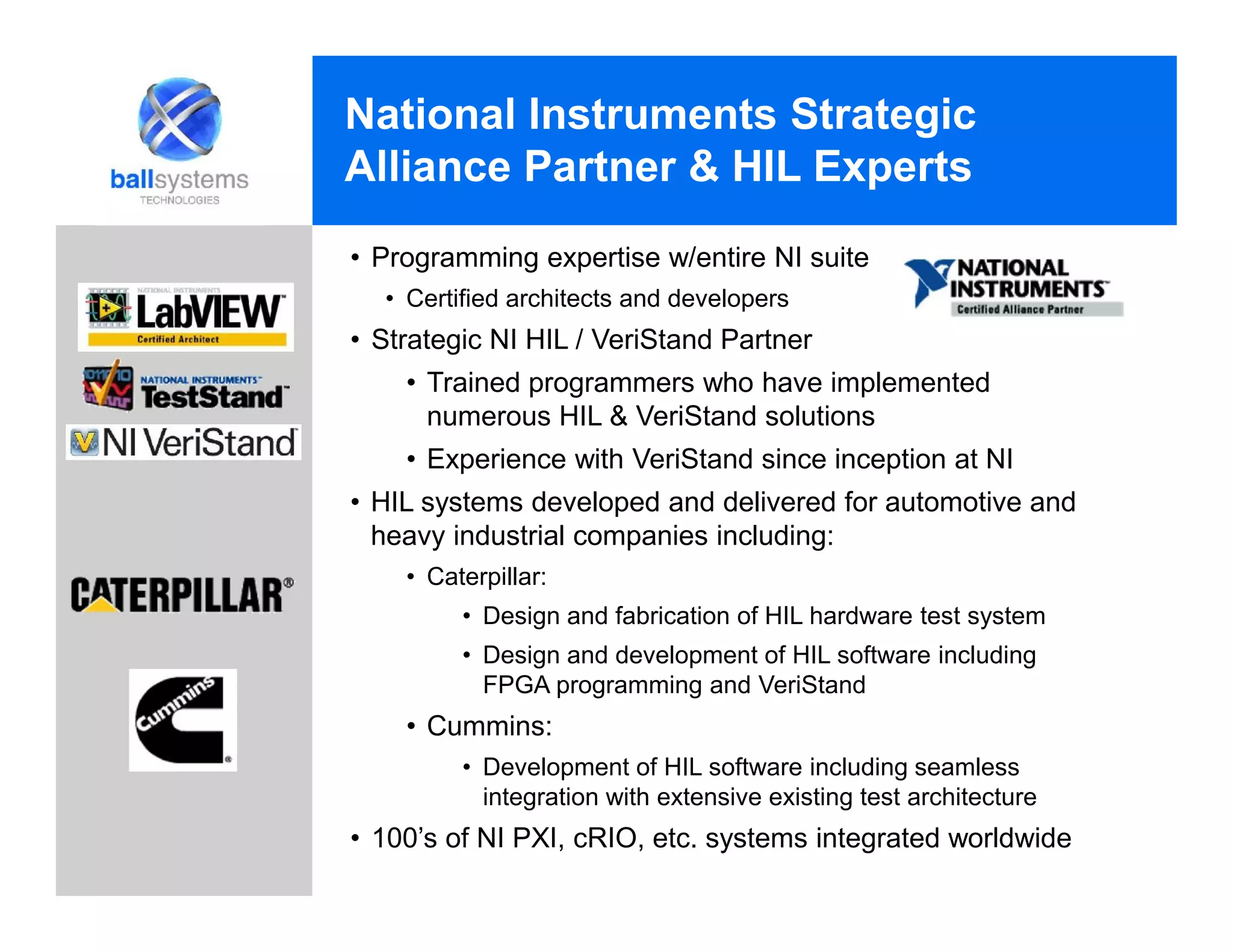 ballsystems
TECHNOLOGIES

National Instruments Strategic Alliance Partner & HIL Experts

NATIONAL INSTRUMENTS
LabVIEW
Certified Architect

NATIONAL INSTRUMENTS
TestStand

NI VeriStand

CATERPILLAR®

Cummins

• Programming expertise w/entire NI suite
  • Certified architects and developers

NATIONAL INSTRUMENTS
Certified Alliance Partner

• Strategic NI HIL / VeriStand Partner
  • Trained programmers who have implemented numerous HIL & VeriStand solutions
  • Experience with VeriStand since inception at NI
• HIL systems developed and delivered for automotive and heavy industrial companies including:
  • Caterpillar:
    • Design and fabrication of HIL hardware test system
    • Design and development of HIL software including FPGA programming and VeriStand
  • Cummins:
    • Development of HIL software including seamless integration with extensive existing test architecture
• 100's of NI PXI, cRIO, etc. systems integrated worldwide